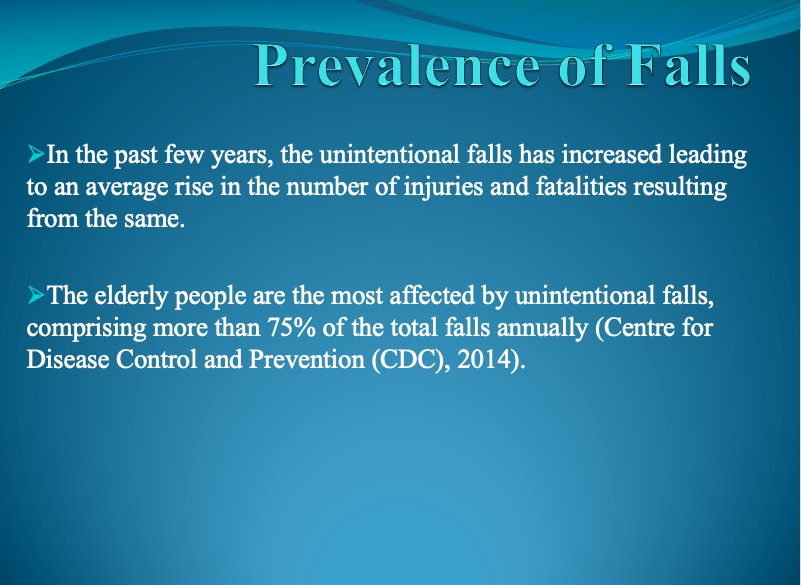 Prevalence of Falls

➢In the past few years, the unintentional falls has increased leading to an average rise in the number of injuries and fatalities resulting from the same.

➢The elderly people are the most affected by unintentional falls, comprising more than 75% of the total falls annually (Centre for Disease Control and Prevention (CDC), 2014).